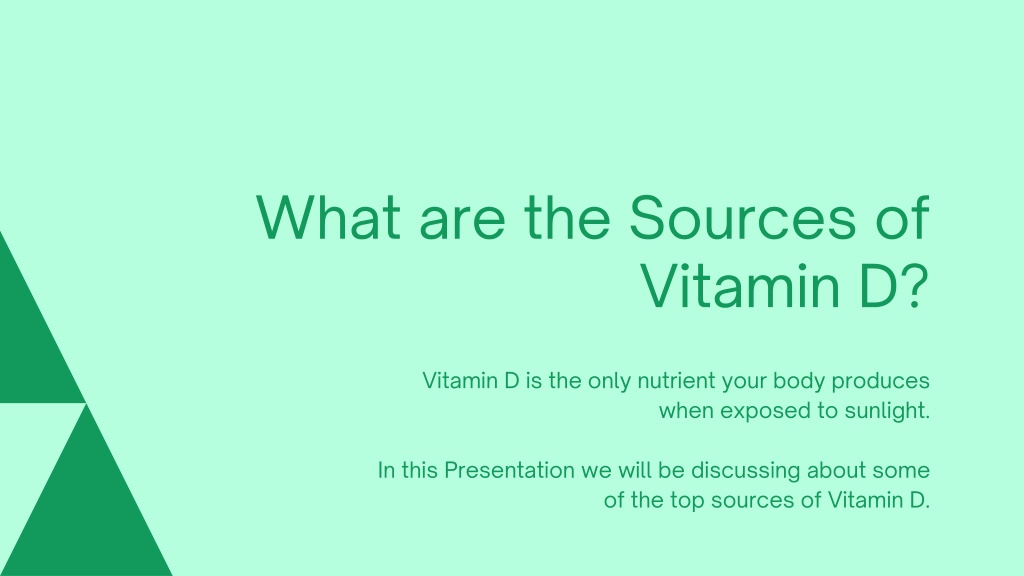 What are the Sources of Vitamin D?

Vitamin D is the only nutrient your body produces when exposed to sunlight.

In this Presentation we will be discussing about some of the top sources of Vitamin D.